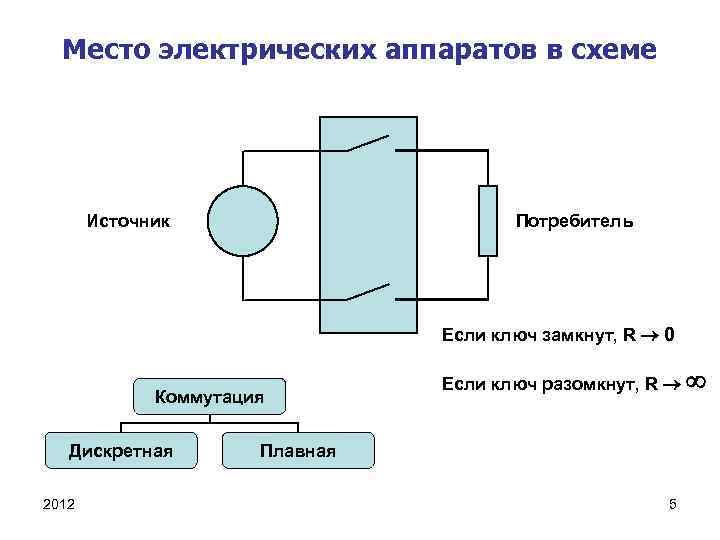 Место электрических аппаратов в схеме

Источник

Потребитель

Если ключ замкнут, $R \to 0$

Если ключ разомкнут, $R \to \infty$

Коммутация

Дискретная

Плавная

2012

5